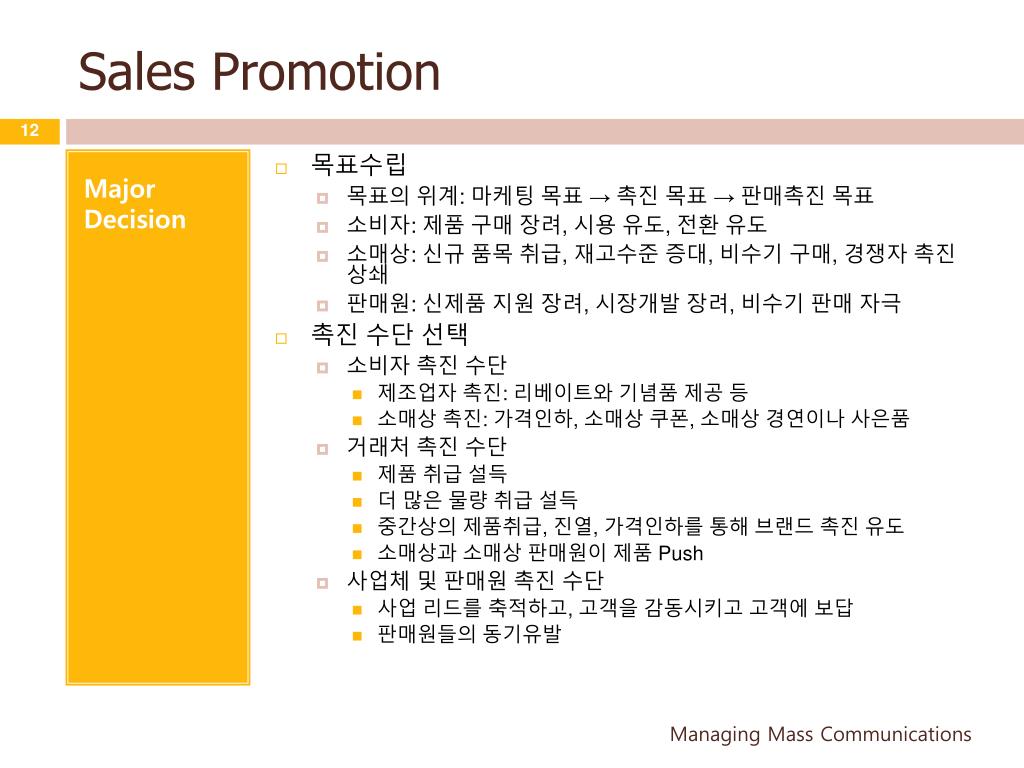 Sales Promotion

12

Major Decision

목표수립
목표의 위계: 마케팅 목표 → 촉진 목표 → 판매촉진 목표
소비자: 제품 구매 장려, 시용 유도, 전환 유도
소매상: 신규 품목 취급, 재고수준 증대, 비수기 구매, 경쟁자 촉진 상쇄
판매원: 신제품 지원 장려, 시장개발 장려, 비수기 판매 자극

촉진 수단 선택
소비자 촉진 수단
제조업자 촉진: 리베이트와 기념품 제공 등
소매상 촉진: 가격인하, 소매상 쿠폰, 소매상 경연이나 사은품
거래처 촉진 수단
제품 취급 설득
더 많은 물량 취급 설득
중간상의 제품취급, 진열, 가격인하를 통해 브랜드 촉진 유도
소매상과 소매상 판매원이 제품 Push
사업체 및 판매원 촉진 수단
사업 리드를 축적하고, 고객을 감동시키고 고객에 보답
판매원들의 동기유발

Managing Mass Communications